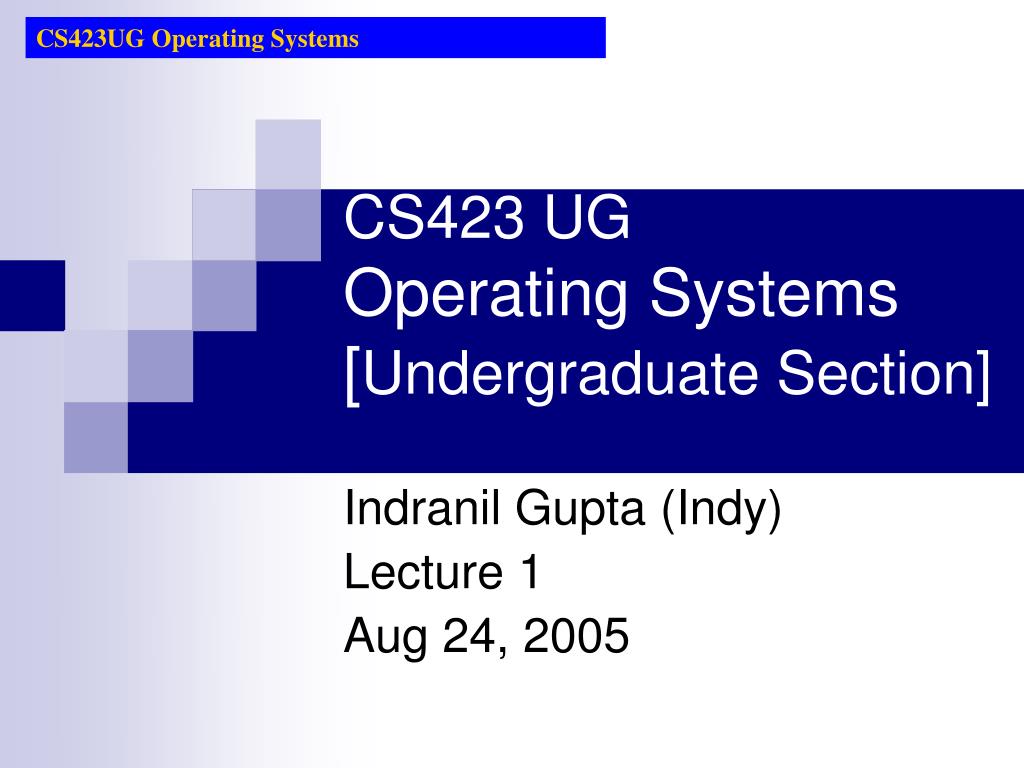 CS423UG Operating Systems

CS423 UG
Operating Systems
[Undergraduate Section]

Indranil Gupta (Indy)
Lecture 1
Aug 24, 2005